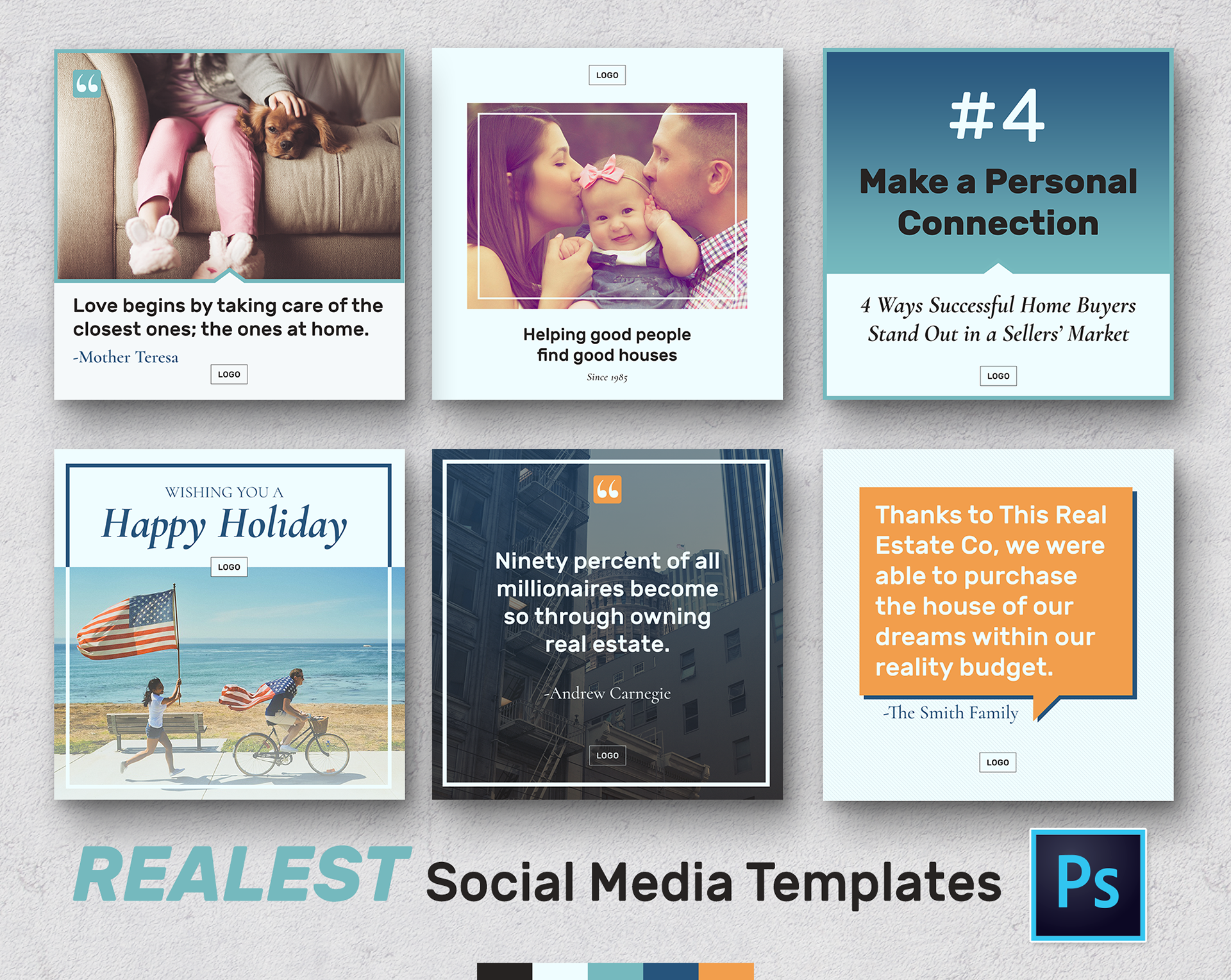 “

Love begins by taking care of the closest ones; the ones at home.

-Mother Teresa

LOGO

LOGO

Helping good people find good houses

Since 1985

#4

Make a Personal Connection

4 Ways Successful Home Buyers Stand Out in a Sellers' Market

LOGO

WISHING YOU A

Happy Holiday

LOGO

“

Ninety percent of all millionaires become so through owning real estate.

-Andrew Carnegie

LOGO

Thanks to This Real Estate Co, we were able to purchase the house of our dreams within our reality budget.

-The Smith Family

LOGO

REALEST Social Media Templates

Ps